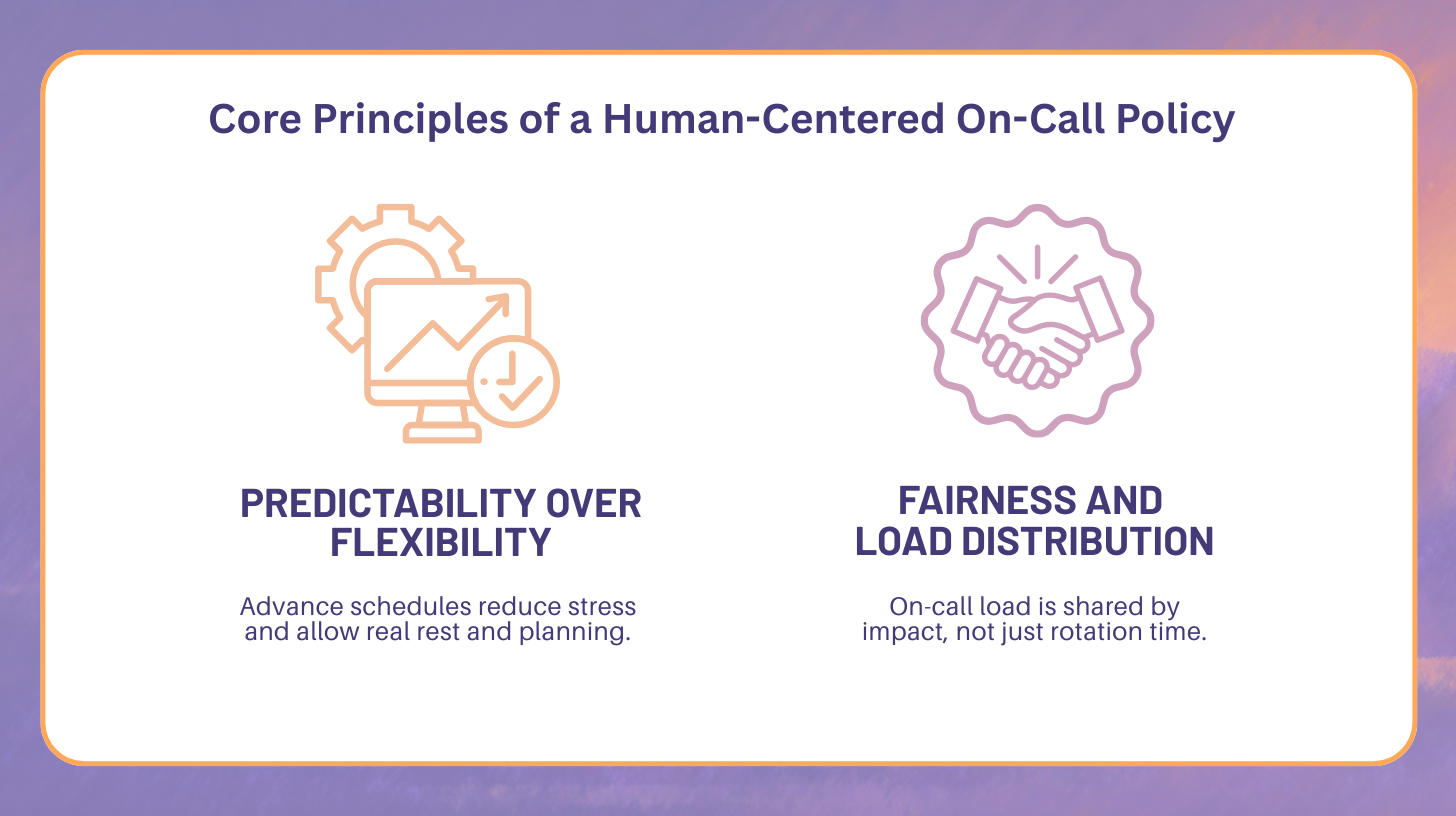 Core Principles of a Human-Centered On-Call Policy

PREDICTABILITY OVER FLEXIBILITY

Advance schedules reduce stress and allow real rest and planning.

FAIRNESS AND LOAD DISTRIBUTION

On-call load is shared by impact, not just rotation time.